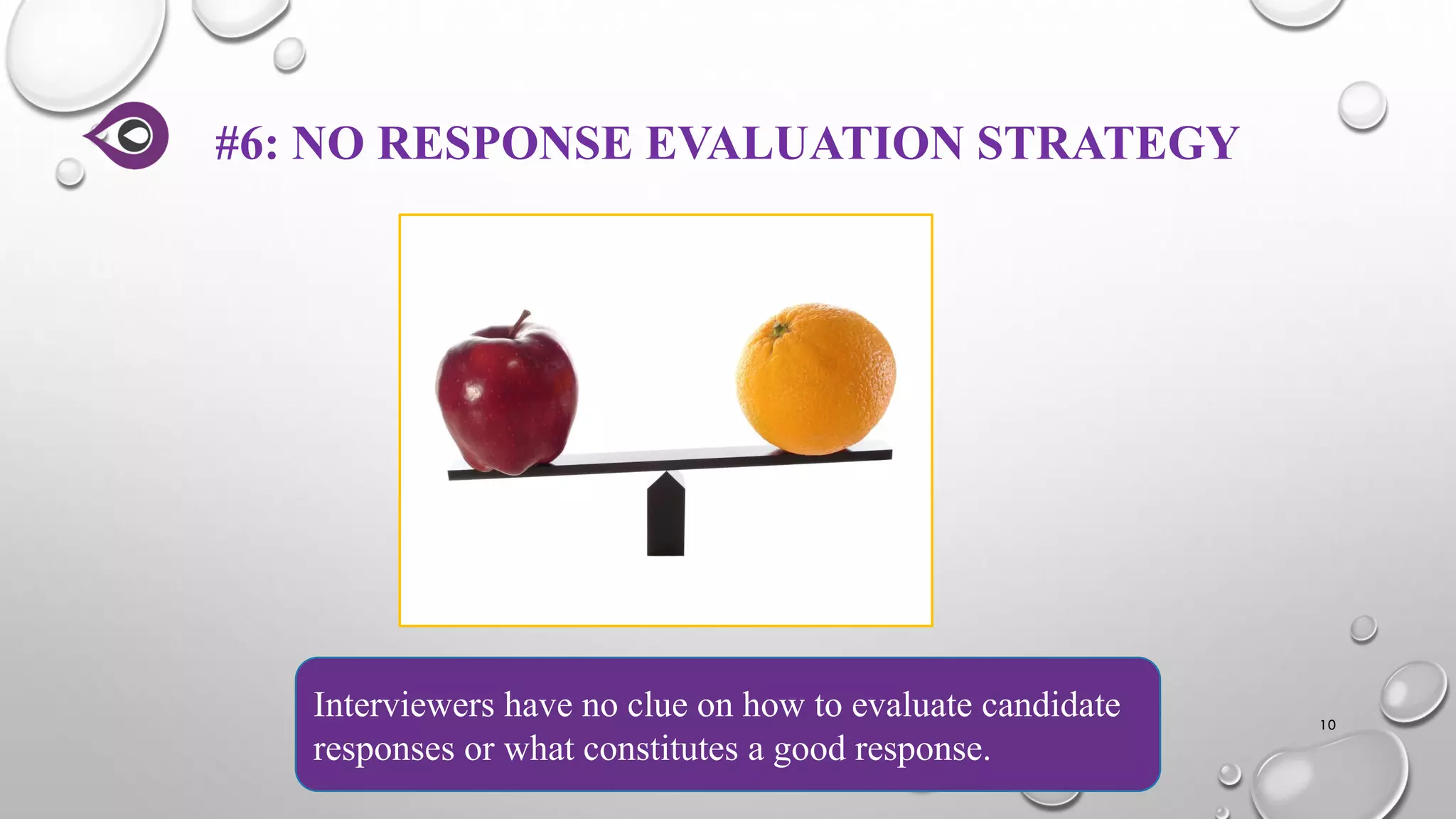 #6: NO RESPONSE EVALUATION STRATEGY

Interviewers have no clue on how to evaluate candidate responses or what constitutes a good response.

10